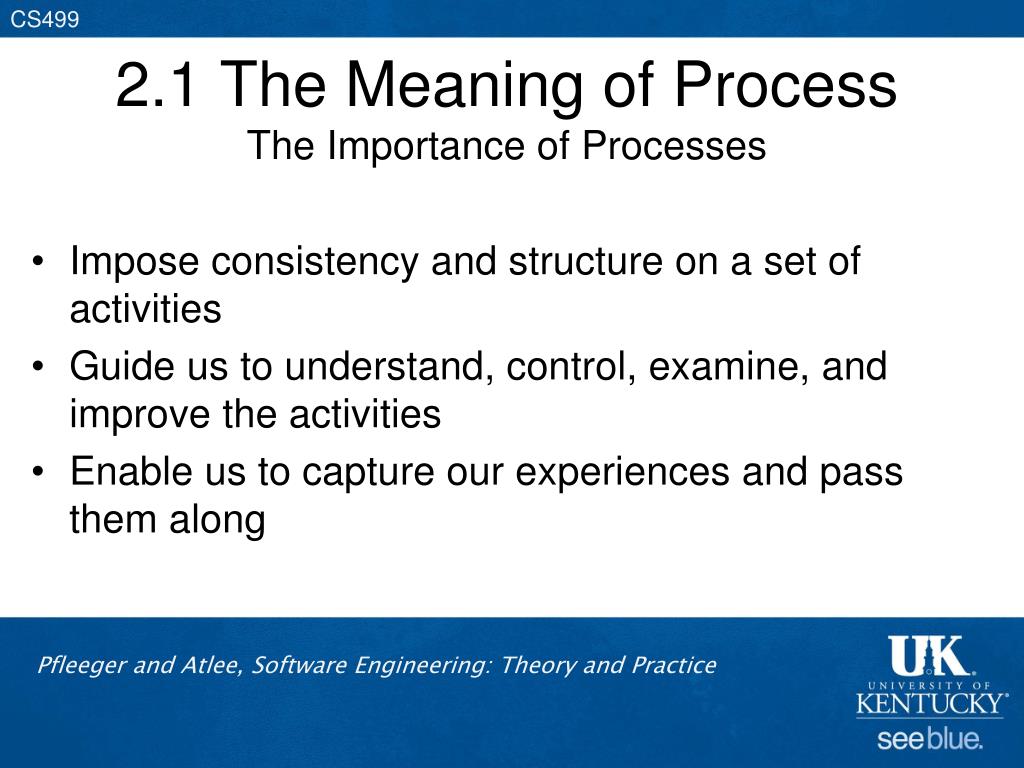 CS499

2.1 The Meaning of Process
The Importance of Processes

• Impose consistency and structure on a set of activities
• Guide us to understand, control, examine, and improve the activities
• Enable us to capture our experiences and pass them along

Pfleeger and Atlee, Software Engineering: Theory and Practice

UK
UNIVERSITY OF
KENTUCKY®
see blue.